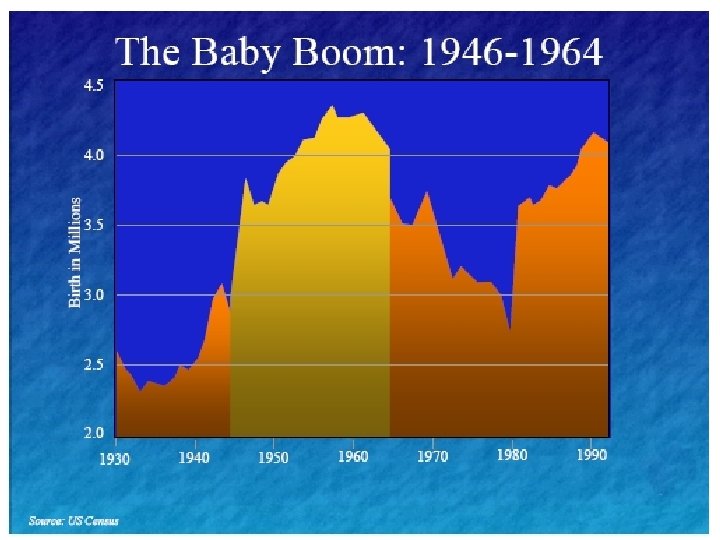 The Baby Boom: 1946-1964

Birth in Millions

4.5
4.0
3.5
3.0
2.5
2.0

1930
1940
1950
1960
1970
1980
1990

Source: US Census